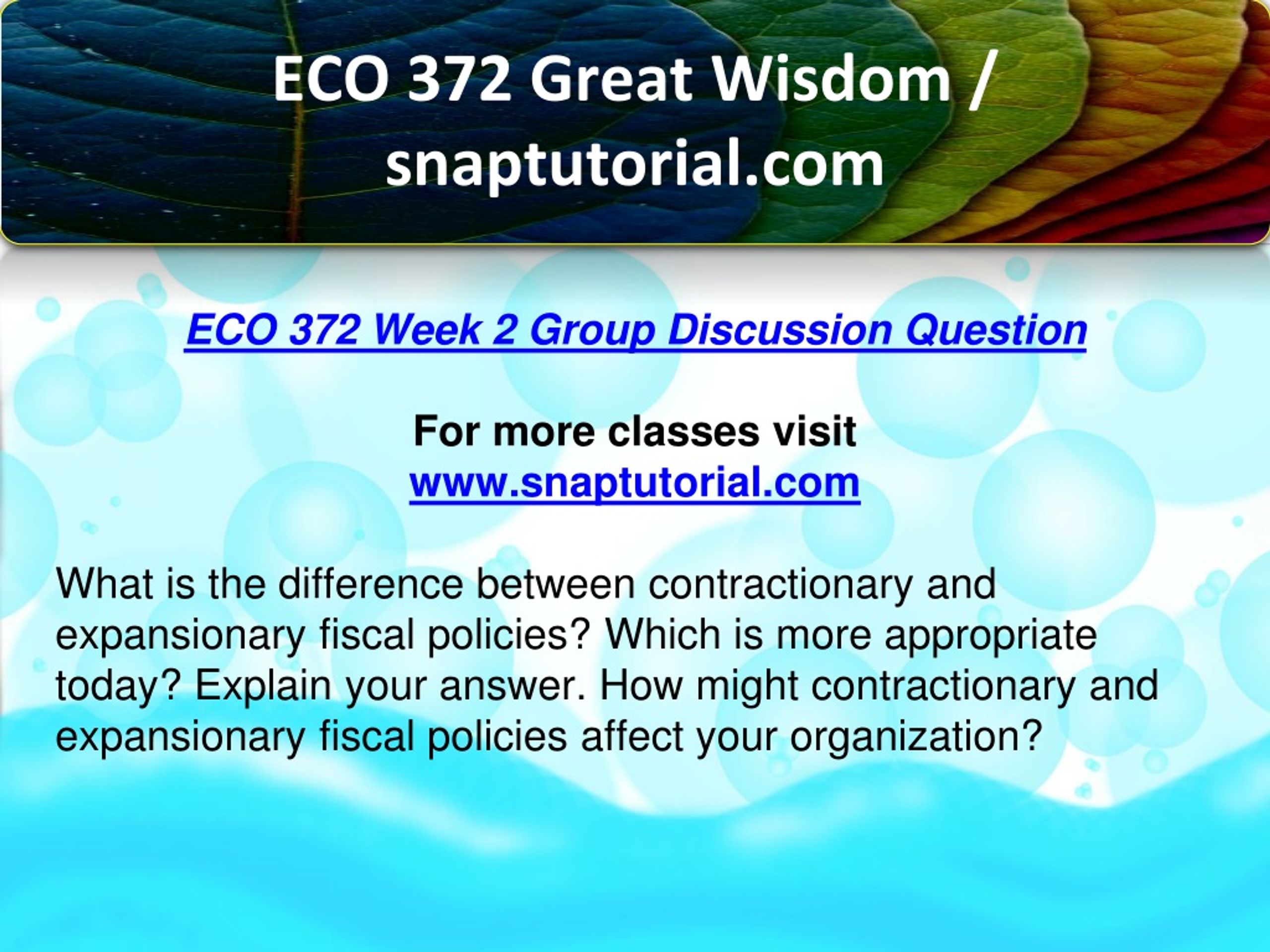 ECO 372 Great Wisdom / snaptutorial.com

ECO 372 Week 2 Group Discussion Question

For more classes visit
www.snaptutorial.com

What is the difference between contractionary and expansionary fiscal policies? Which is more appropriate today? Explain your answer. How might contractionary and expansionary fiscal policies affect your organization?